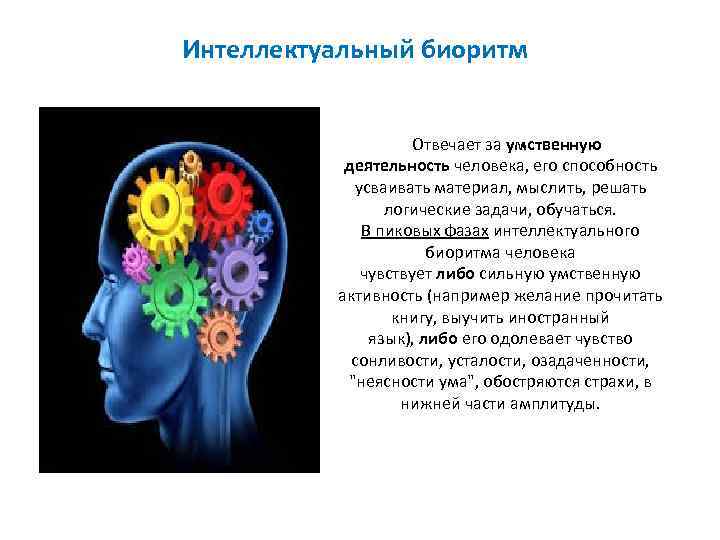 Интеллектуальный биоритм

Отвечает за умственную деятельность человека, его способность усваивать материал, мыслить, решать логические задачи, обучаться.
В пиковых фазах интеллектуального биоритма человека чувствует либо сильную умственную активность (например желание прочитать книгу, выучить иностранный язык), либо его одолевает чувство сонливости, усталости, озадаченности, "неясности ума", обостряются страхи, в нижней части амплитуды.